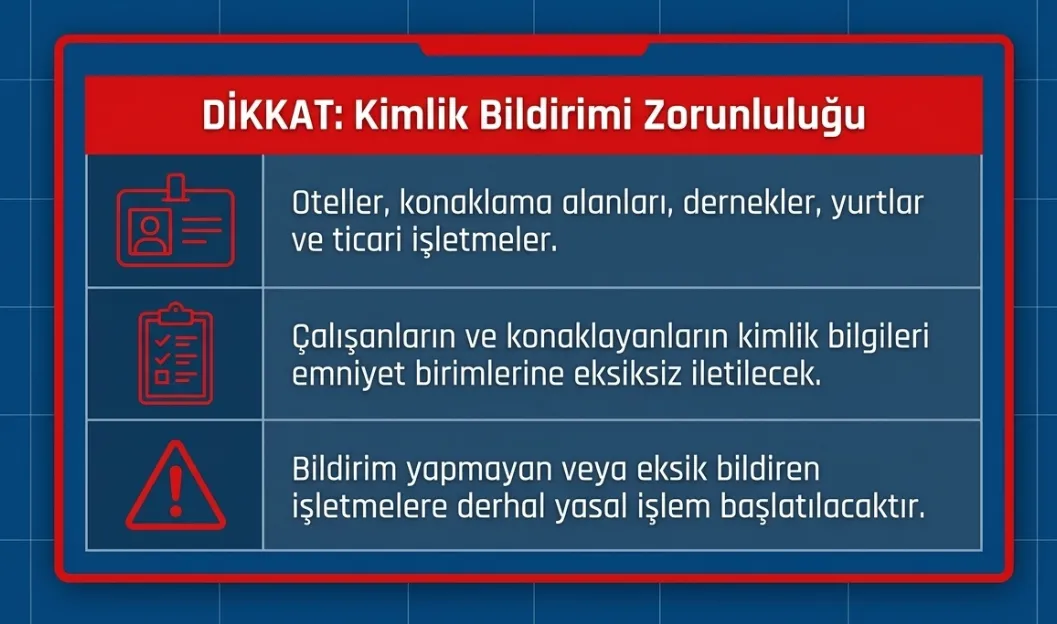 DİKKAT: Kimlik Bildirimi Zorunluluğu

Oteller, konaklama alanları, dernekler, yurtlar ve ticari işletmeler.

Çalışanların ve konaklayanların kimlik bilgileri emniyet birimlerine eksiksiz iletilecek.

Bildirim yapmayan veya eksik bildiren işletmelere derhal yasal işlem başlatılacaktır.